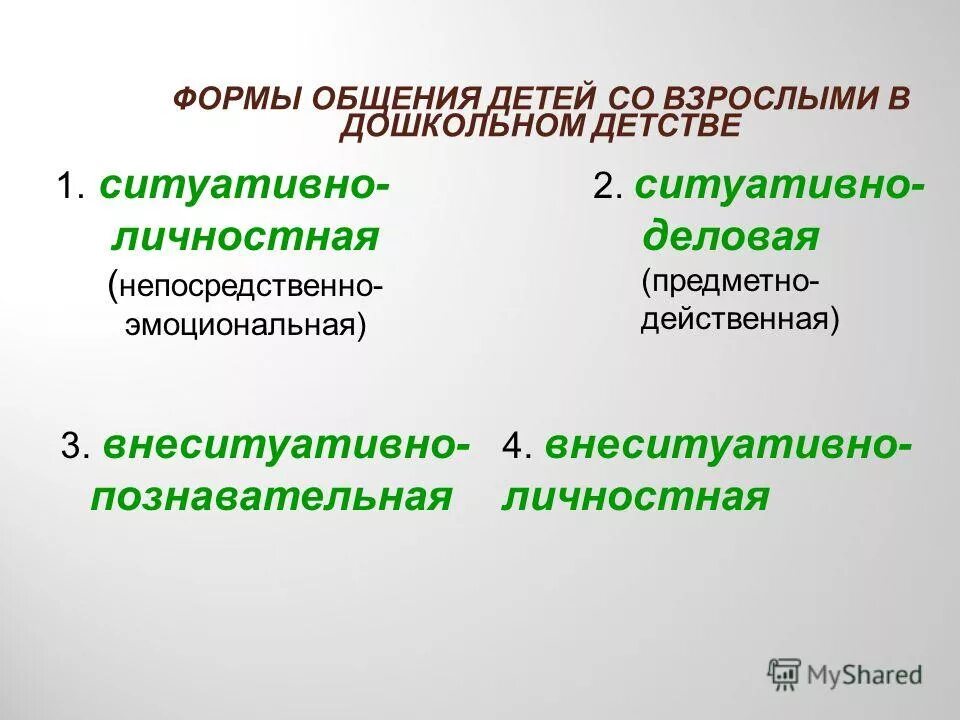 ФОРМЫ ОБЩЕНИЯ ДЕТЕЙ СО ВЗРОСЛЫМИ В ДОШКОЛЬНОМ ДЕТСТВЕ

1. ситуативно-личностная (непосредственно-эмоциональная)

2. ситуативно-деловая (предметно-действенная)

3. внеситуативно-познавательная

4. внеситуативно-личностная

MyShared